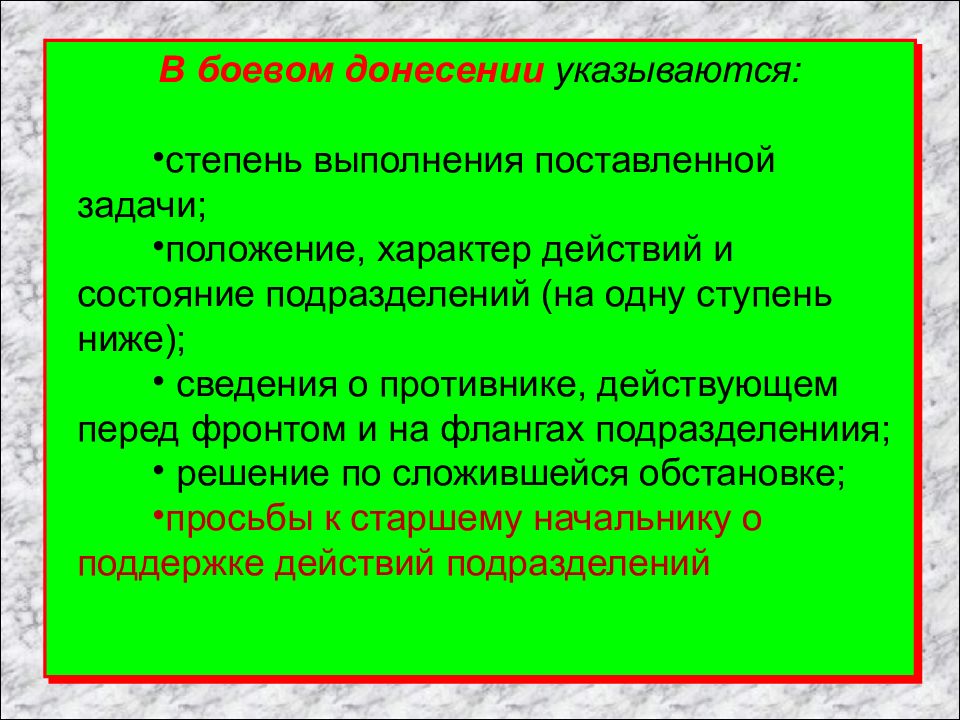 В боевом донесении указываются:

•степень выполнения поставленной задачи;

•положение, характер действий и состояние подразделений (на одну ступень ниже);

• сведения о противнике, действующем перед фронтом и на флангах подразделениия;

• решение по сложившейся обстановке;

•просьбы к старшему начальнику о поддержке действий подразделений